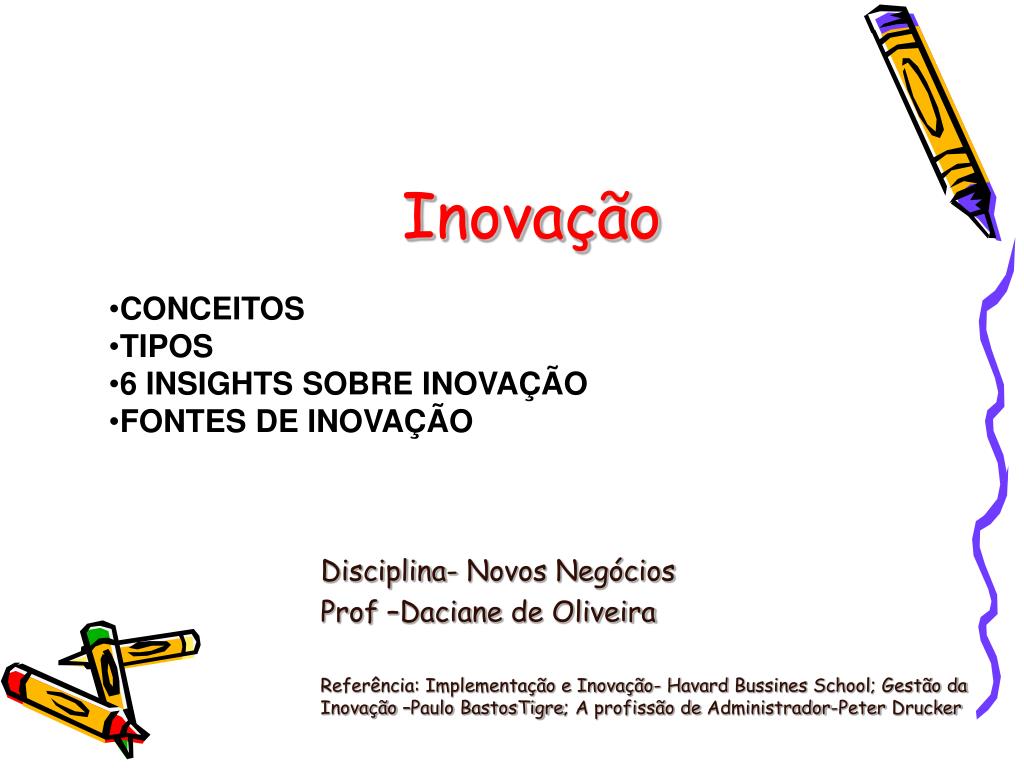 Inovação

•CONCEITOS
•TIPOS
•6 INSIGHTS SOBRE INOVAÇÃO
•FONTES DE INOVAÇÃO

Disciplina- Novos Negócios
Prof –Daciane de Oliveira

Referência: Implementação e Inovação- Havard Bussines School; Gestão da Inovação –Paulo BastosTigre; A profissão de Administrador-Peter Drucker